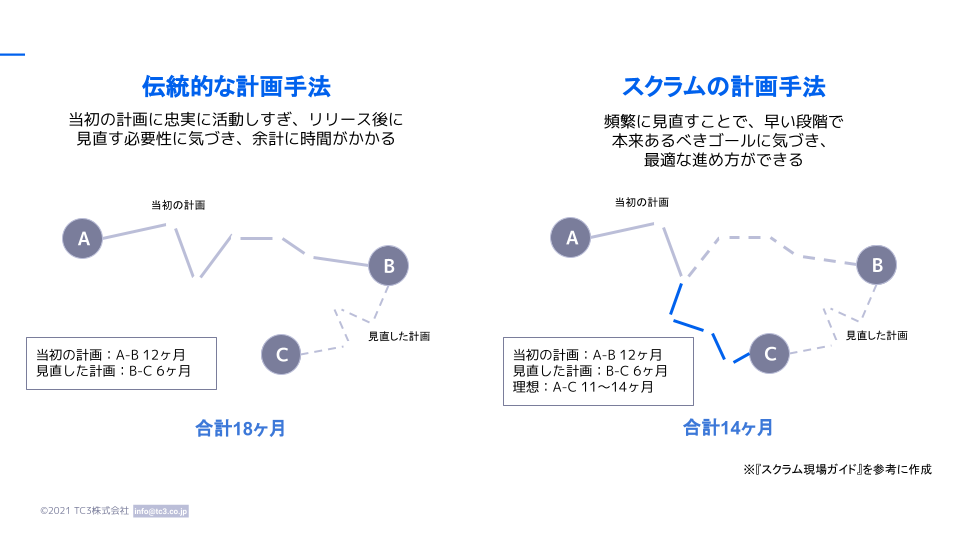 伝統的な計画手法

当初の計画に忠実に活動しすぎ、リリース後に見直す必要性に気づき、余計に時間がかかる

当初の計画

A

B

C

見直した計画

当初の計画：A-B 12ヶ月
見直した計画：B-C 6ヶ月

合計18ヶ月

スクラムの計画手法

頻繁に見直すことで、早い段階で本来あるべきゴールに気づき、最適な進め方ができる

当初の計画

A

B

C

見直した計画

当初の計画：A-B 12ヶ月
見直した計画：B-C 6ヶ月
理想：A-C 11〜14ヶ月

合計14ヶ月

※『スクラム現場ガイド』を参考に作成

©2021 TC3株式会社 info@tc3.co.jp